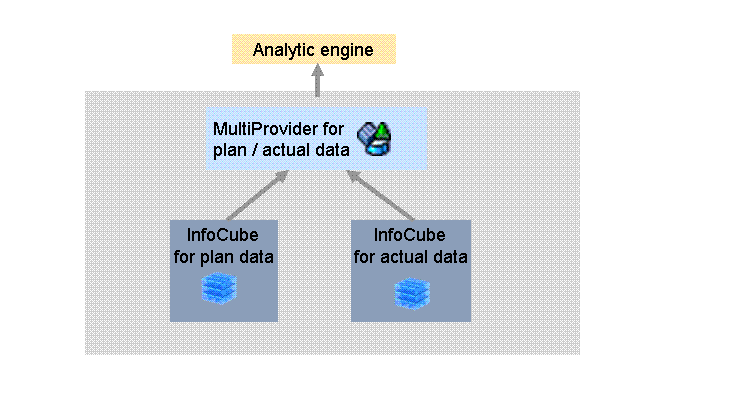 Analytic engine

MultiProvider for plan / actual data

InfoCube for plan data

InfoCube for actual data